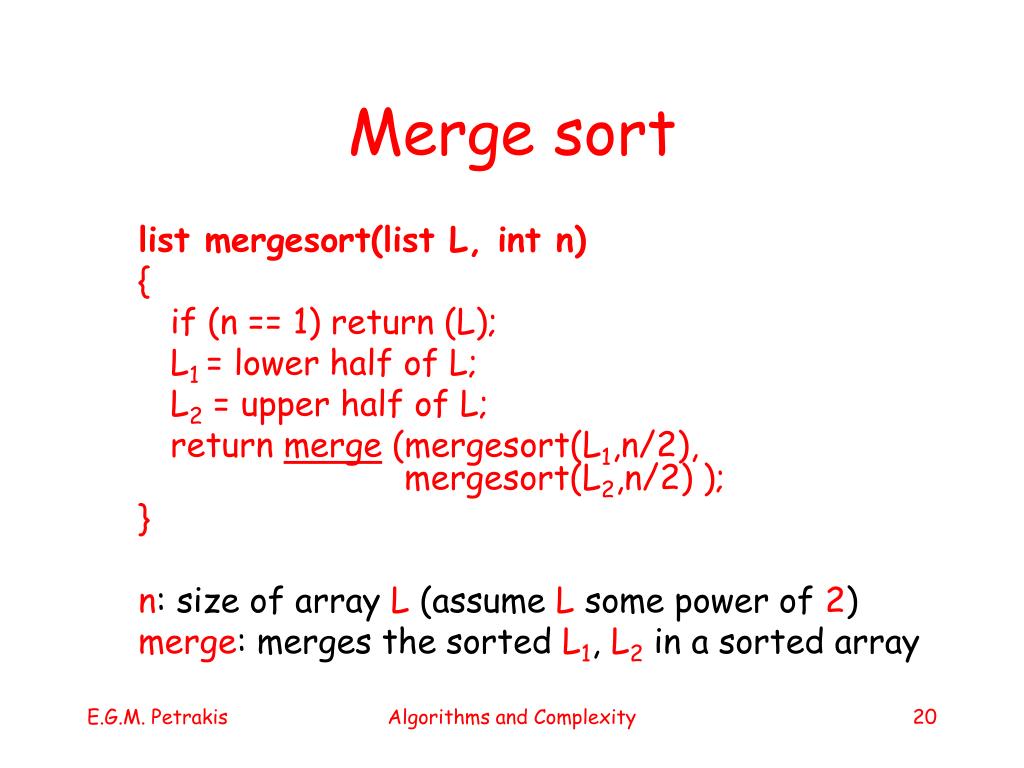 Merge sort

list mergesort(list L, int n)
{
if (n == 1) return (L);
$L_1$ = lower half of L;
$L_2$ = upper half of L;
return merge (mergesort($L_1$,n/2),
mergesort($L_2$,n/2) );
}

n: size of array L (assume L some power of 2)
merge: merges the sorted $L_1$, $L_2$ in a sorted array

E.G.M. Petrakis

Algorithms and Complexity

20